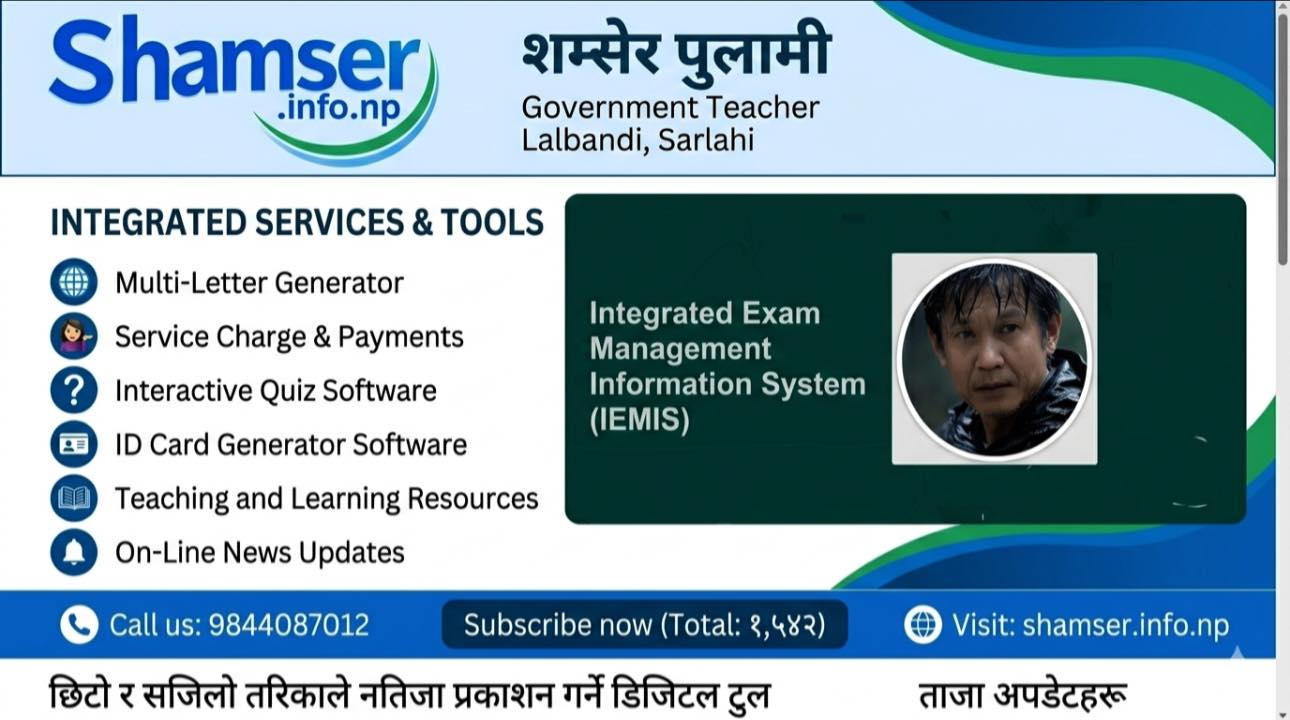 Shamser
.info.np

शम्सेर पुलामी
Government Teacher
Lalbandi, Sarlahi

INTEGRATED SERVICES & TOOLS

Multi-Letter Generator
Service Charge & Payments
Interactive Quiz Software
ID Card Generator Software
Teaching and Learning Resources
On-Line News Updates

Integrated Exam Management Information System (IEMIS)

Call us: 9844087012
Subscribe now (Total: १,५४२)
Visit: shamser.info.np

छिटो र सजिलो तरिकाले नतिजा प्रकाशन गर्ने डिजिटल टुल

ताजा अपडेटहरू